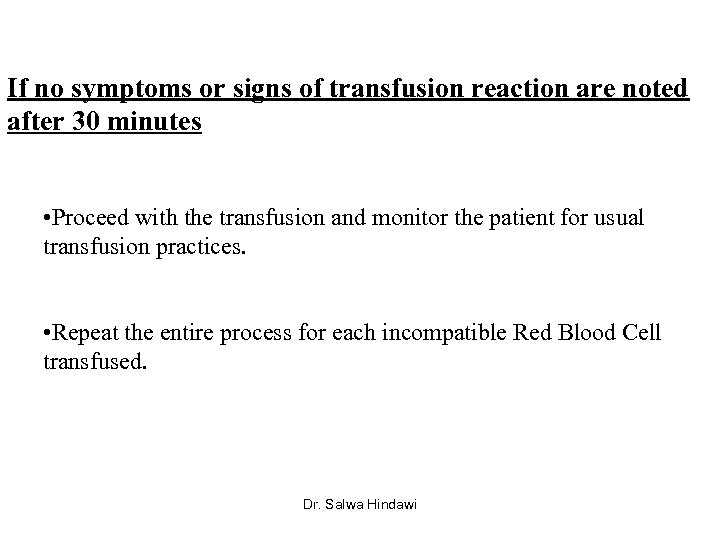 If no symptoms or signs of transfusion reaction are noted after 30 minutes

•Proceed with the transfusion and monitor the patient for usual transfusion practices.

•Repeat the entire process for each incompatible Red Blood Cell transfused.

Dr. Salwa Hindawi